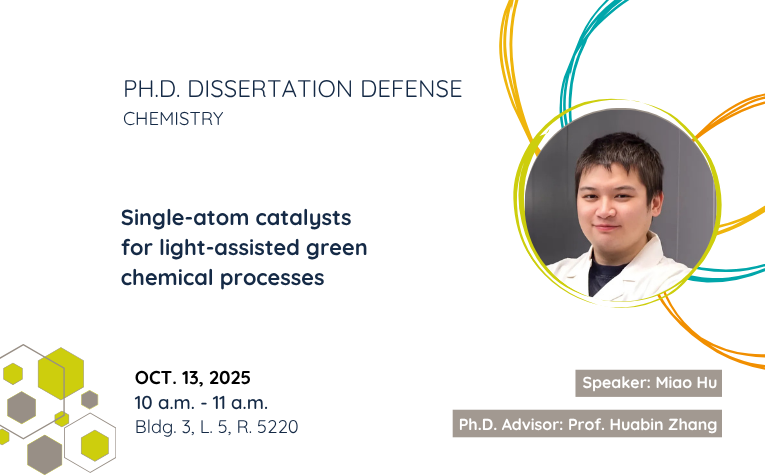 PH.D. DISSERTATION DEFENSE
CHEMISTRY

Single-atom catalysts for light-assisted green chemical processes

OCT. 13, 2025
10 a.m. - 11 a.m.
Bldg. 3, L. 5, R. 5220

Speaker: Miao Hu

Ph.D. Advisor: Prof. Huabin Zhang